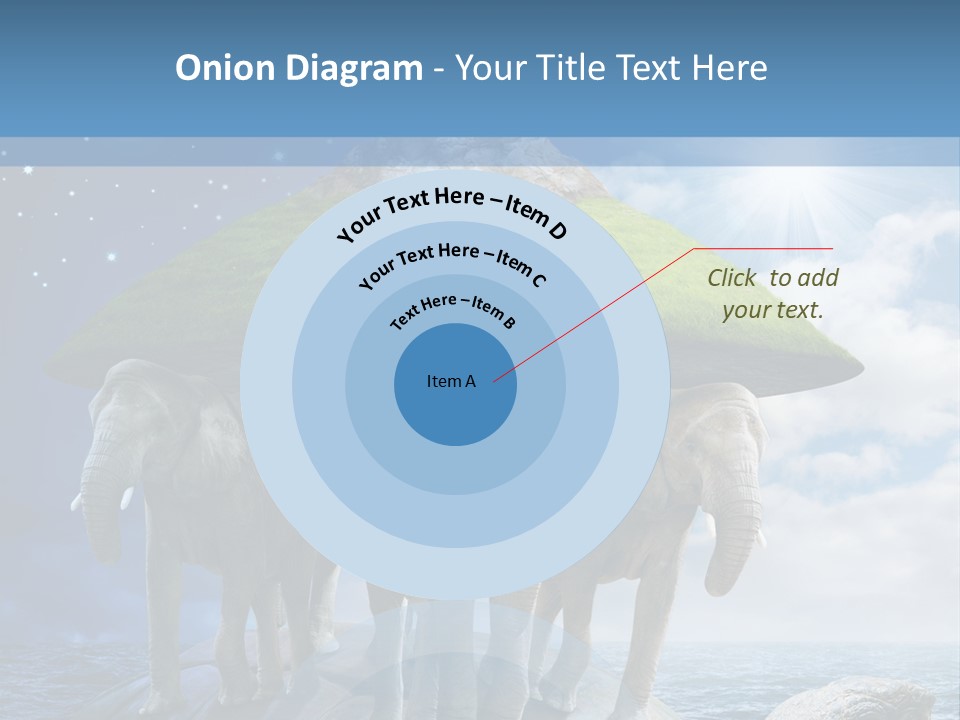 Onion Diagram - Your Title Text Here

Your Text Here – Item D

Your Text Here – Item C

Text Here – Item B

Item A

Click to add your text.